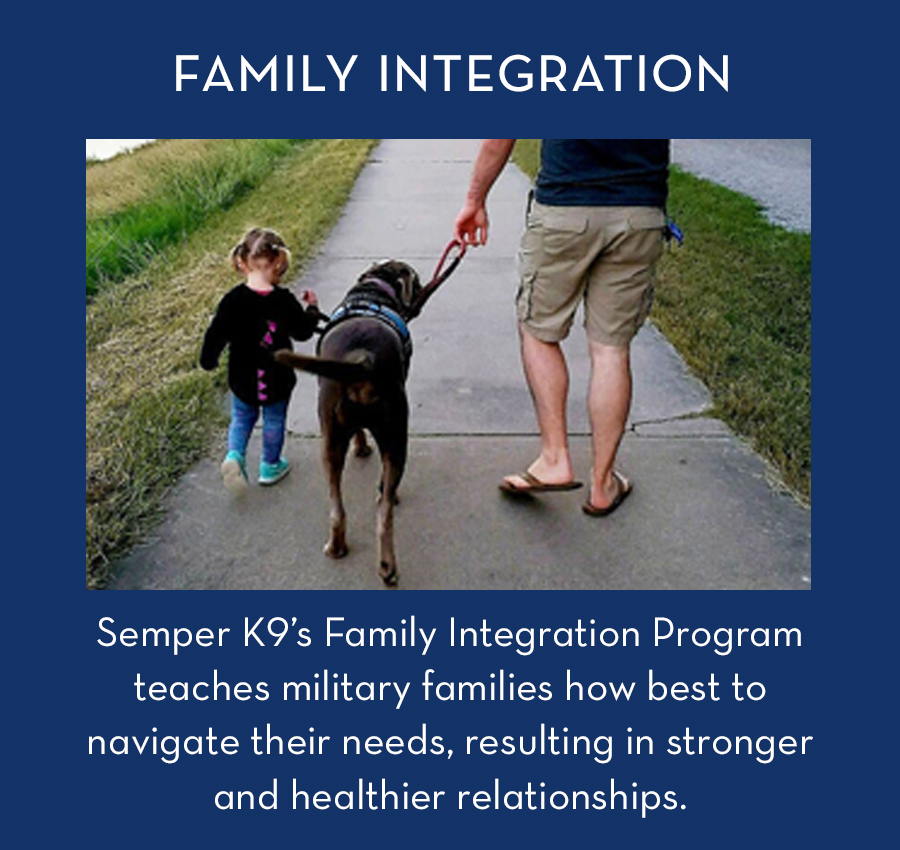 FAMILY INTEGRATION

Semper K9's Family Integration Program teaches military families how best to navigate their needs, resulting in stronger and healthier relationships.